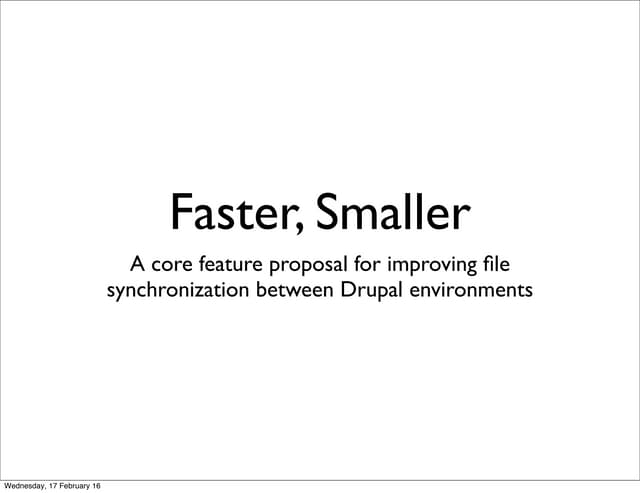 Faster, Smaller

A core feature proposal for improving file synchronization between Drupal environments

Wednesday, 17 February 16